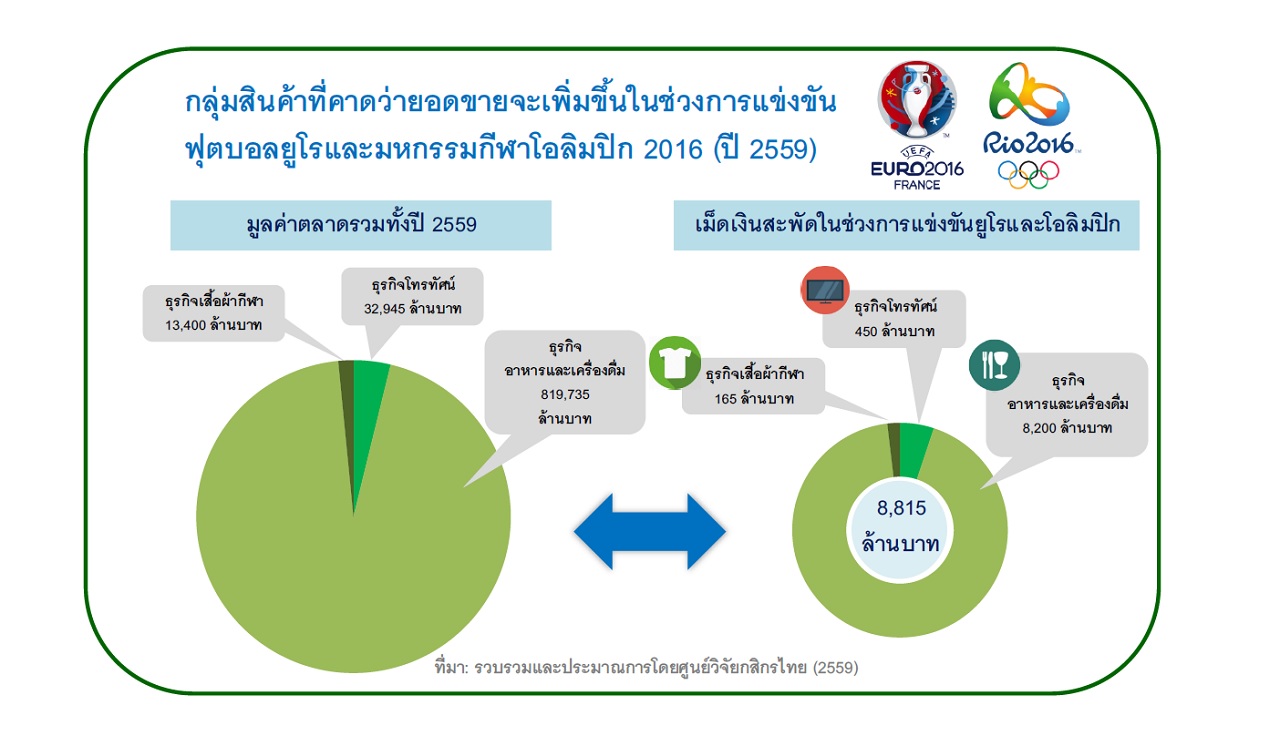 กลุ่มสินค้าที่คาดว่ายอดขายจะเพิ่มขึ้นในช่วงการแข่งขันฟุตบอลยูโรและมหกรรมกีฬาโอลิมปิก 2016 (ปี 2559)

UEFA EURO2016 FRANCE

Rio2016

มูลค่าตลาดรวมทั้งปี 2559

ธุรกิจเสื้อผ้ากีฬา 13,400 ล้านบาท

ธุรกิจโทรทัศน์ 32,945 ล้านบาท

ธุรกิจ อาหารและเครื่องดื่ม 819,735 ล้านบาท

เม็ดเงินสะพัดในช่วงการแข่งขันยูโรและโอลิมปิก

ธุรกิจโทรทัศน์ 450 ล้านบาท

ธุรกิจเสื้อผ้ากีฬา 165 ล้านบาท

ธุรกิจ อาหารและเครื่องดื่ม 8,200 ล้านบาท

8,815 ล้านบาท

ที่มา: รวบรวมและประมาณการโดยศูนย์วิจัยกสิกรไทย (2559)